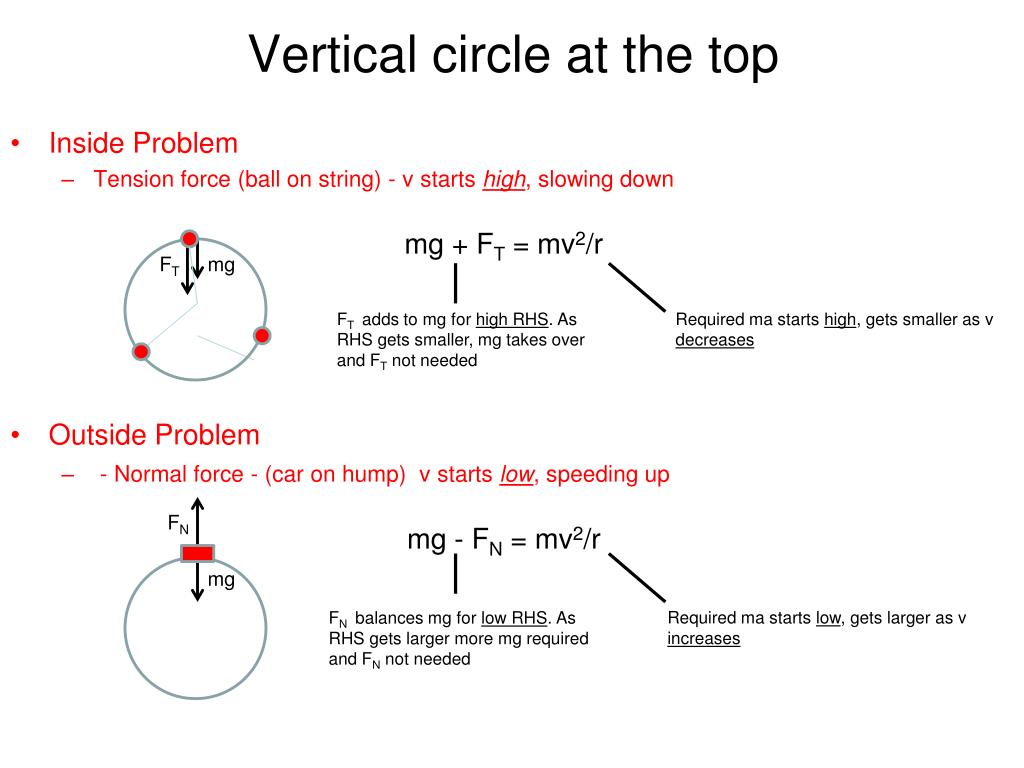 Vertical circle at the top

• Inside Problem
– Tension force (ball on string) - v starts high, slowing down

$F_T$ mg

$mg + F_T = mv^2/r$

$F_T$ adds to mg for high RHS. As RHS gets smaller, mg takes over and $F_T$ not needed

Required ma starts high, gets smaller as v decreases

• Outside Problem
– - Normal force - (car on hump) v starts low, speeding up

$F_N$

mg

$mg - F_N = mv^2/r$

$F_N$ balances mg for low RHS. As RHS gets larger more mg required and $F_N$ not needed

Required ma starts low, gets larger as v increases